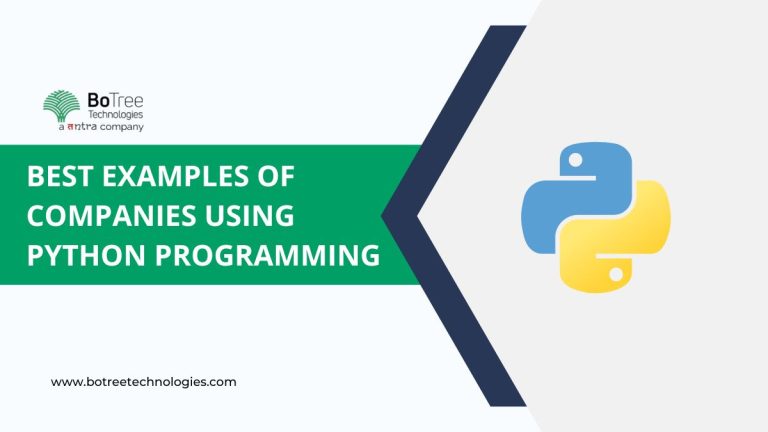 BoTree
Technologies
a antra company

BEST EXAMPLES OF COMPANIES USING PYTHON PROGRAMMING

www.botreetechnologies.com